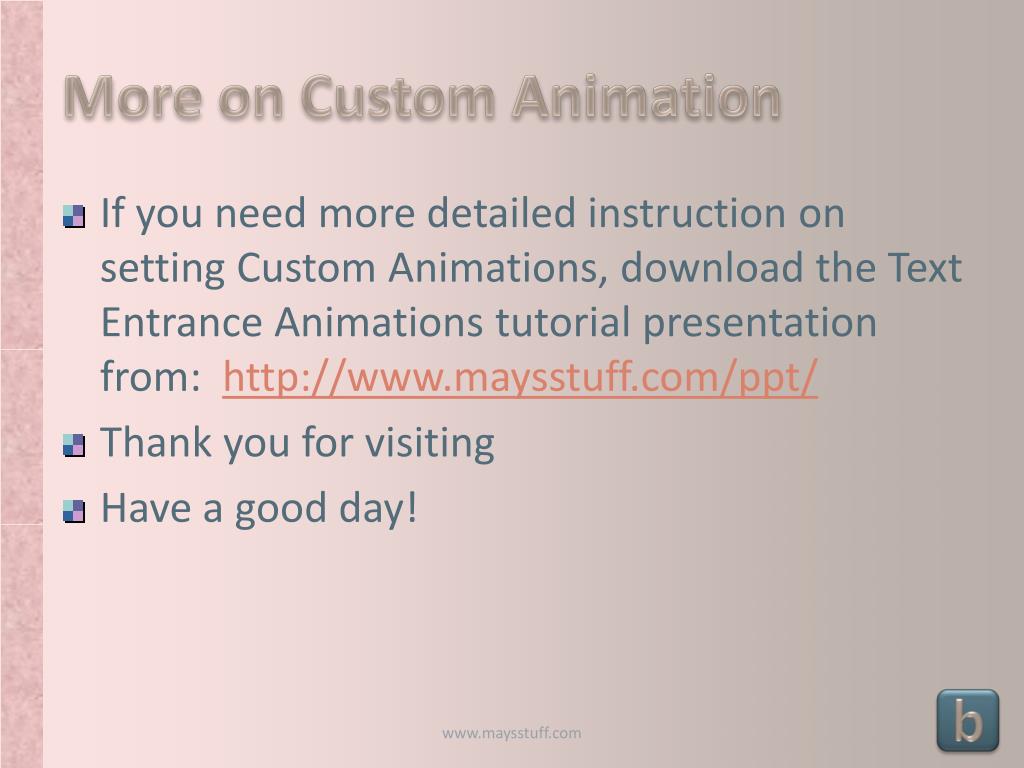 More on Custom Animation

If you need more detailed instruction on setting Custom Animations, download the Text Entrance Animations tutorial presentation from: http://www.maysstuff.com/ppt/

Thank you for visiting

Have a good day!

www.maysstuff.com

b